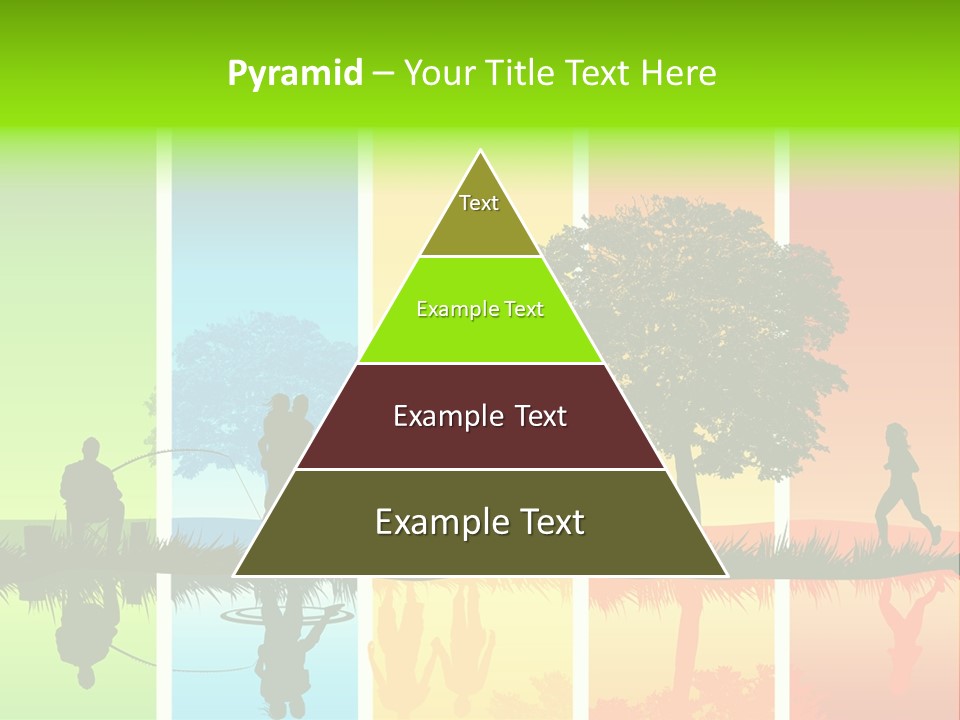 Pyramid – Your Title Text Here

Text

Example Text

Example Text

Example Text